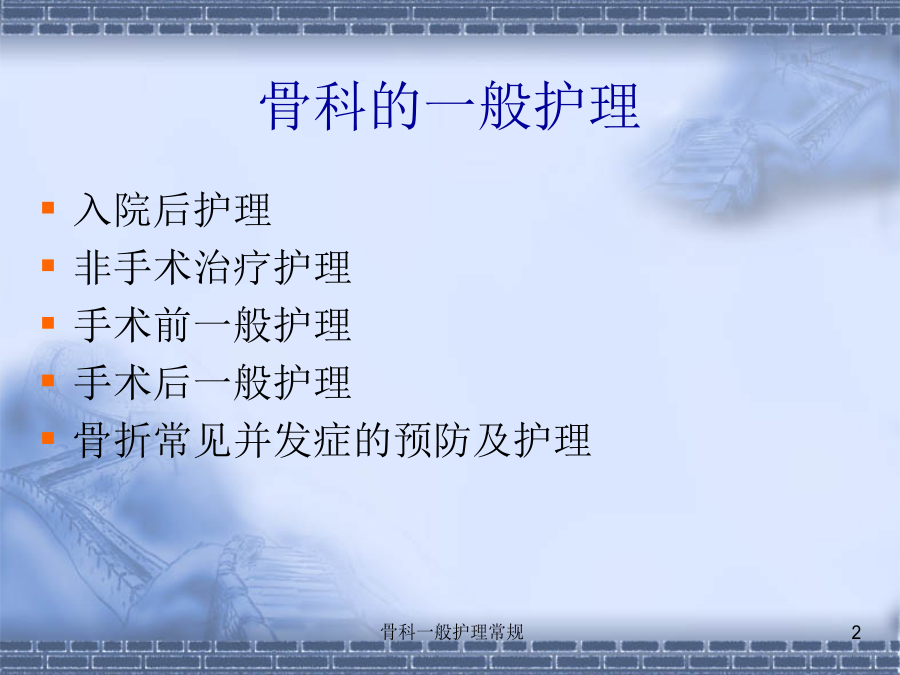 骨科的一般护理

- 入院后护理
- 非手术治疗护理
- 手术前一般护理
- 手术后一般护理
- 骨折常见并发症的预防及护理

骨科一般护理常规

2